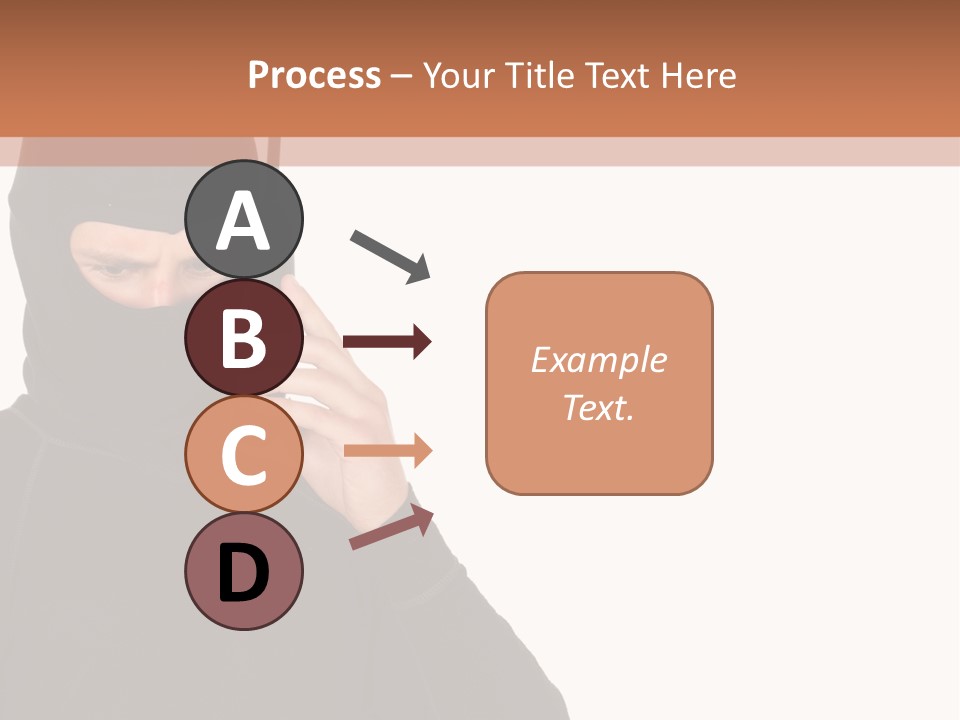 Process – Your Title Text Here

A

B

C

D

Example Text.